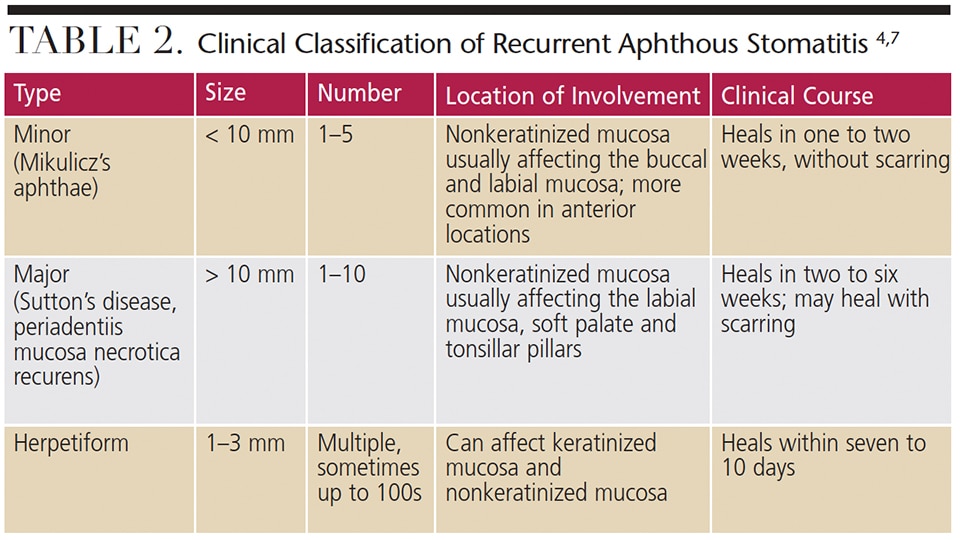 TABLE 2. Clinical Classification of Recurrent Aphthous Stomatitis $^{4,7}$

| Type | Size | Number | Location of Involvement | Clinical Course |
|---|---|---|---|---|
| Minor (Mikulicz's aphthae) | < 10 mm | 1–5 | Nonkeratinized mucosa usually affecting the buccal and labial mucosa; more common in anterior locations | Heals in one to two weeks, without scarring |
| Major (Sutton's disease, periadentiis mucosa necrotica recurens) | > 10 mm | 1–10 | Nonkeratinized mucosa usually affecting the labial mucosa, soft palate and tonsillar pillars | Heals in two to six weeks; may heal with scarring |
| Herpetiform | 1–3 mm | Multiple, sometimes up to 100s | Can affect keratinized mucosa and nonkeratinized mucosa | Heals within seven to 10 days |